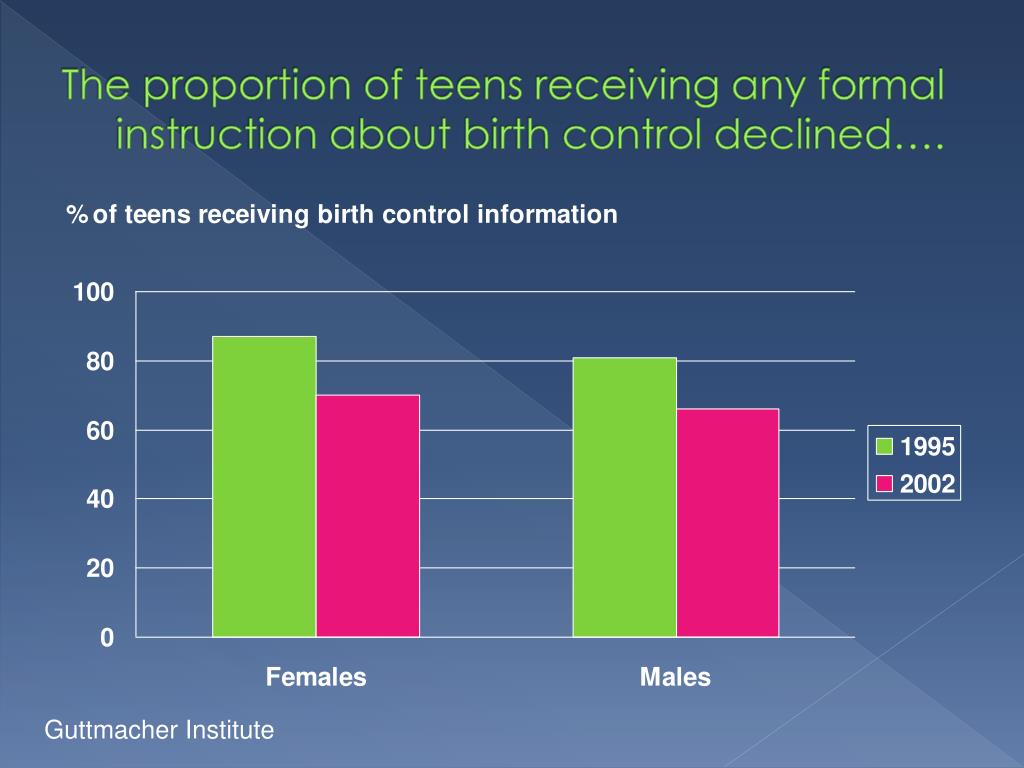 The proportion of teens receiving any formal instruction about birth control declined….

% of teens receiving birth control information

100
80
60
40
20
0

Females
Males

1995
2002

Guttmacher Institute